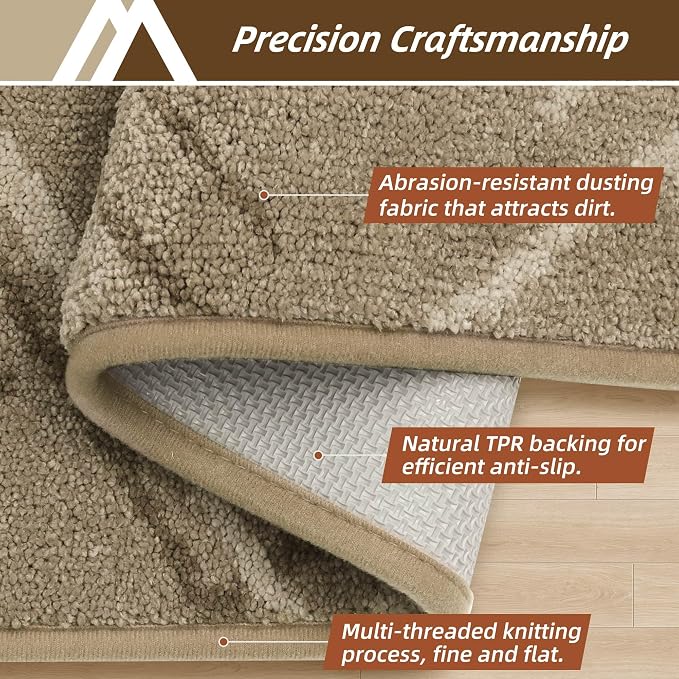 Precision Craftsmanship

Abrasion-resistant dusting fabric that attracts dirt.

Natural TPR backing for efficient anti-slip.

Multi-threaded knitting process, fine and flat.